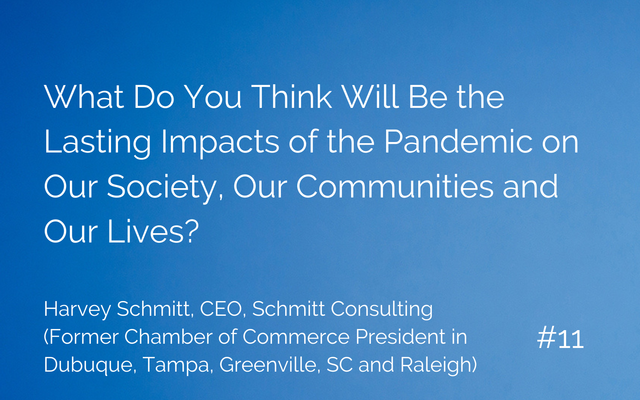 What Do You Think Will Be the Lasting Impacts of the Pandemic on Our Society, Our Communities and Our Lives?

Harvey Schmitt, CEO, Schmitt Consulting (Former Chamber of Commerce President in Dubuque, Tampa, Greenville, SC and Raleigh)

#11